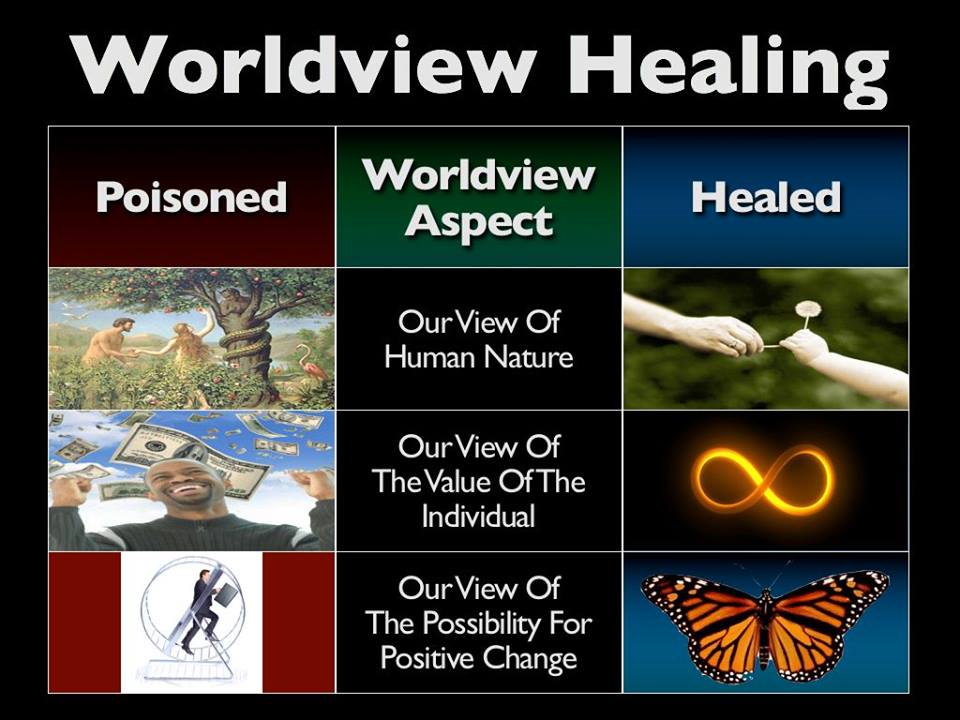 Worldview Healing

| Poisoned | Worldview Aspect | Healed |
|---|---|---|
| | Our View Of Human Nature | |
| | Our View Of The Value Of The Individual | |
| | Our View Of The Possibility For Positive Change | |